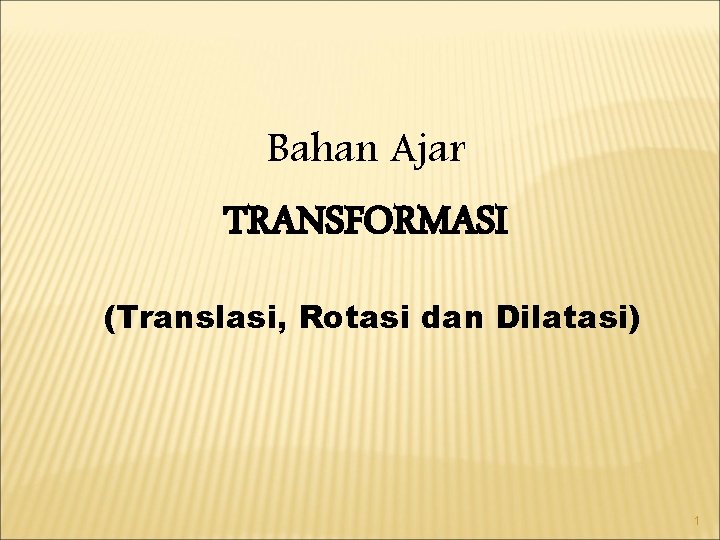 Bahan Ajar

TRANSFORMASI

(Translasi, Rotasi dan Dilatasi)

1